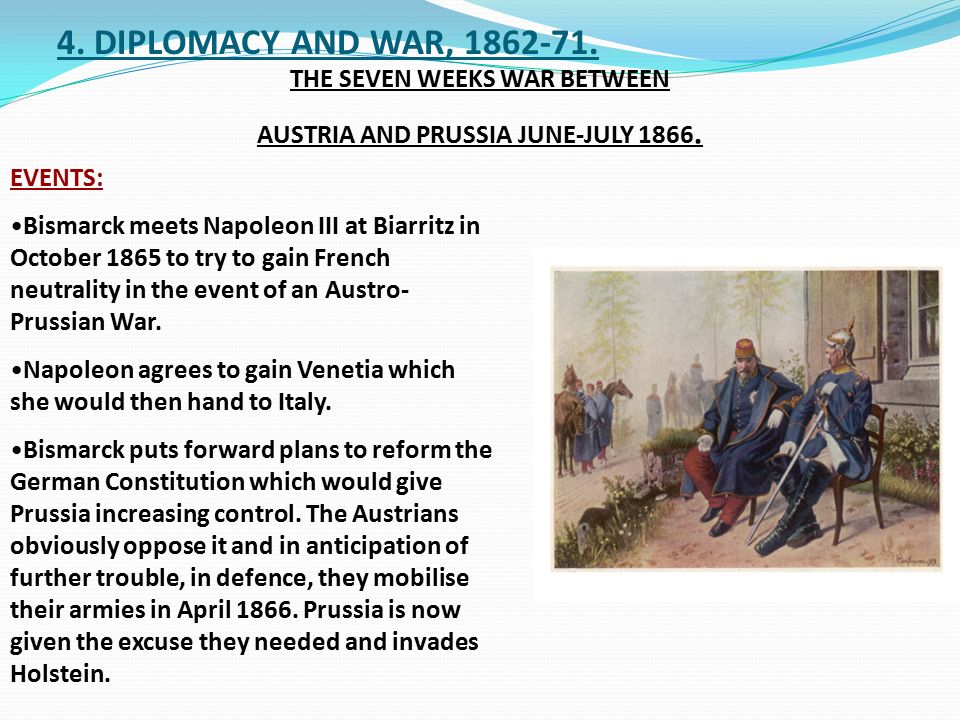 4. DIPLOMACY AND WAR, 1862-71.

THE SEVEN WEEKS WAR BETWEEN

AUSTRIA AND PRUSSIA JUNE-JULY 1866.

EVENTS:

•Bismarck meets Napoleon III at Biarritz in October 1865 to try to gain French neutrality in the event of an Austro-Prussian War.

•Napoleon agrees to gain Venetia which she would then hand to Italy.

•Bismarck puts forward plans to reform the German Constitution which would give Prussia increasing control. The Austrians obviously oppose it and in anticipation of further trouble, in defence, they mobilise their armies in April 1866. Prussia is now given the excuse they needed and invades Holstein.